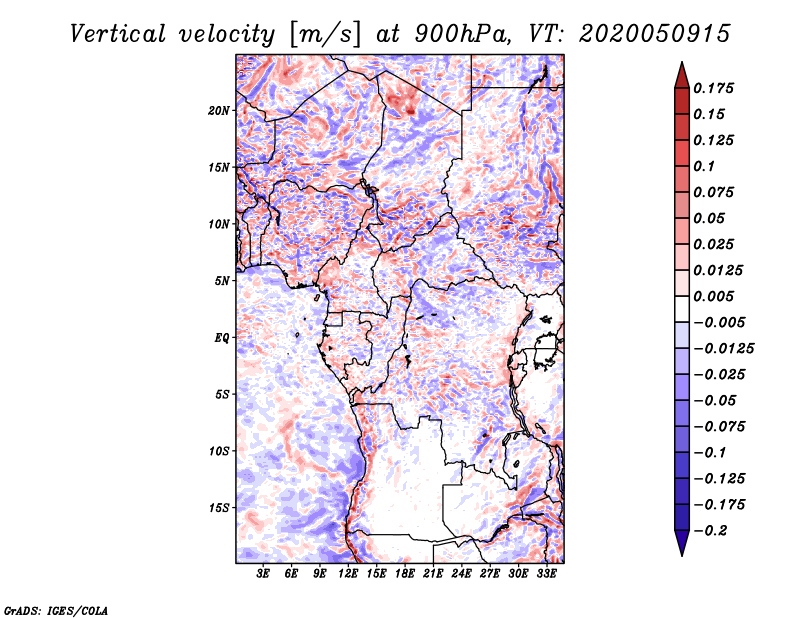 Vertical velocity [m/s] at 900hPa, VT: 2020050915

20N
15N
10N
5N
EQ
5S
10S
15S

3E 6E 9E 12E 15E 18E 21E 24E 27E 30E 33E

0.175
0.15
0.125
0.1
0.075
0.05
0.025
0.0125
0.005
−0.005
−0.0125
−0.025
−0.05
−0.075
−0.1
−0.125
−0.175
−0.2

GrADS: IGES/COLA